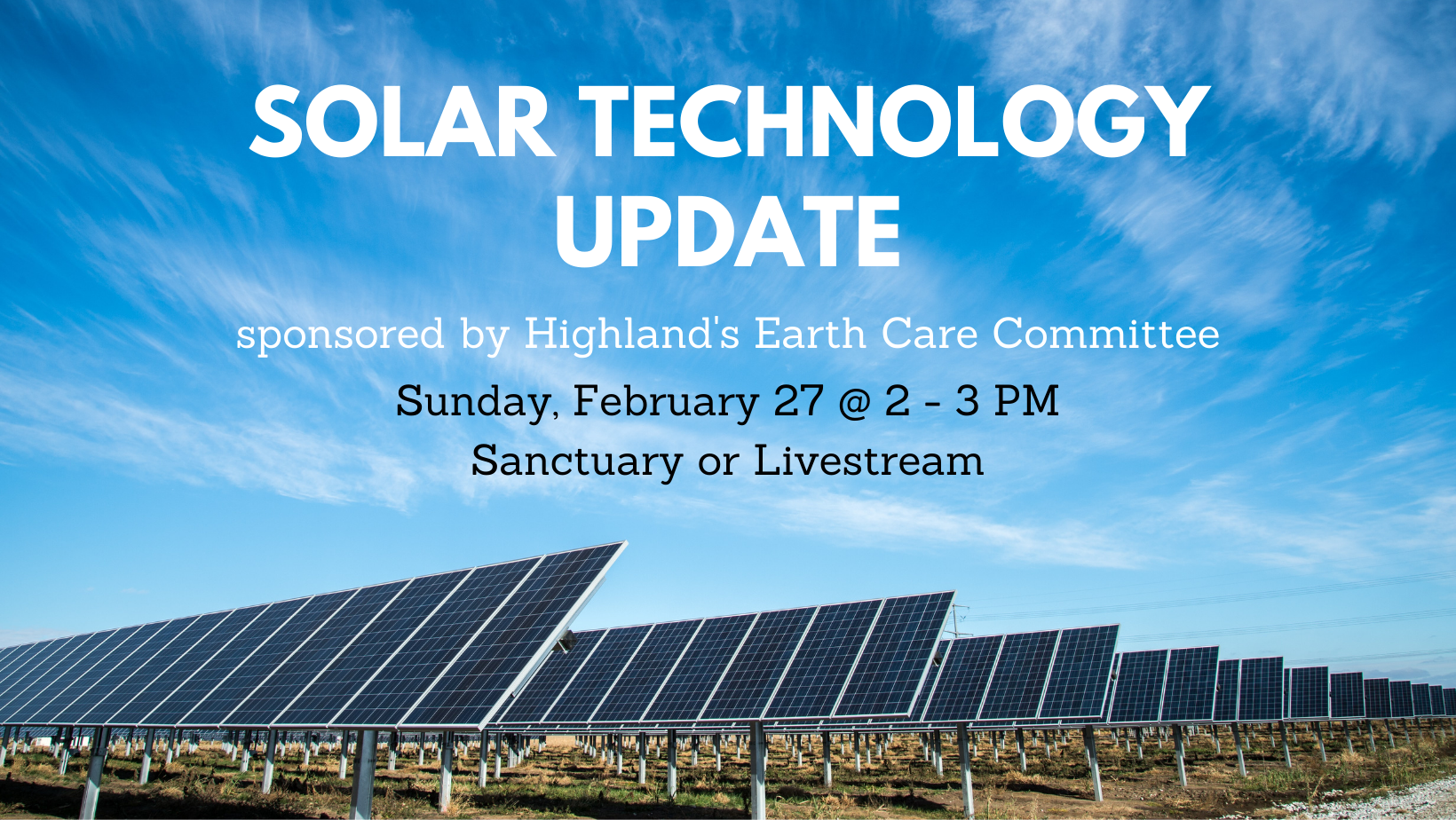 SOLAR TECHNOLOGY UPDATE

sponsored by Highland's Earth Care Committee

Sunday, February 27 @ 2 - 3 PM
Sanctuary or Livestream